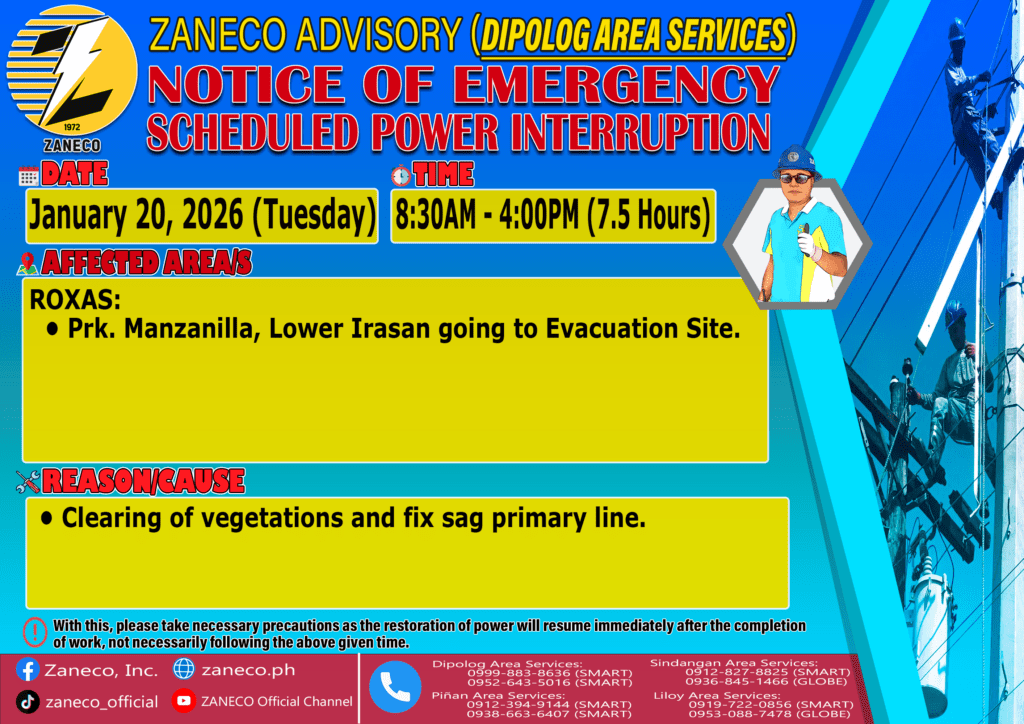 1972
ZANECO

ZANECO ADVISORY (DIPOLOG AREA SERVICES)
NOTICE OF EMERGENCY
SCHEDULED POWER INTERRUPTION

DATE
January 20, 2026 (Tuesday)

TIME
8:30AM - 4:00PM (7.5 Hours)

AFFECTED AREA/S
ROXAS:
• Prk. Manzanilla, Lower Irasan going to Evacuation Site.

REASON/CAUSE
• Clearing of vegetations and fix sag primary line.

With this, please take necessary precautions as the restoration of power will resume immediately after the completion of work, not necessarily following the above given time.

Zaneco, Inc.
zaneco.ph
zaneco_official
ZANECO Official Channel

Dipolog Area Services:
0999-883-8636 (SMART)
0952-643-5016 (SMART)
Piñan Area Services:
0912-394-9144 (SMART)
0938-663-6407 (SMART)
Sindangan Area Services:
0912-827-8825 (SMART)
0936-845-1466 (GLOBE)
Liloy Area Services:
0919-722-0856 (SMART)
0953-088-7478 (GLOBE)